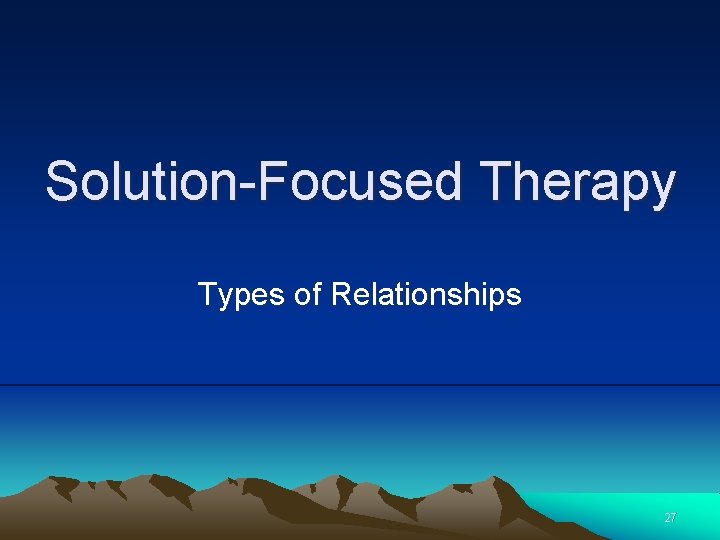 Solution-Focused Therapy

Types of Relationships

27